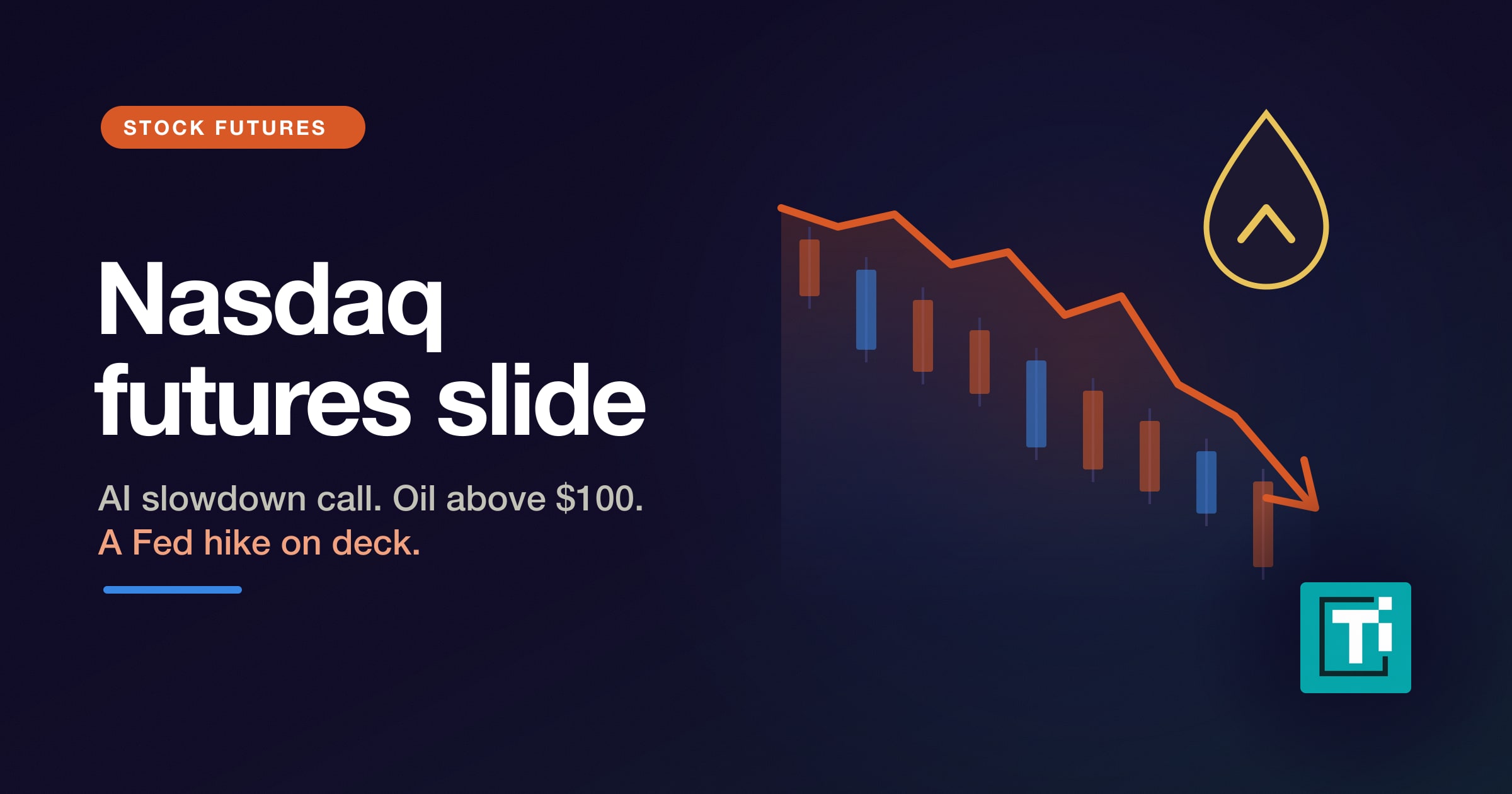 STOCK FUTURES

Nasdaq futures slide

AI slowdown call. Oil above $100.
A Fed hike on deck.

Ti